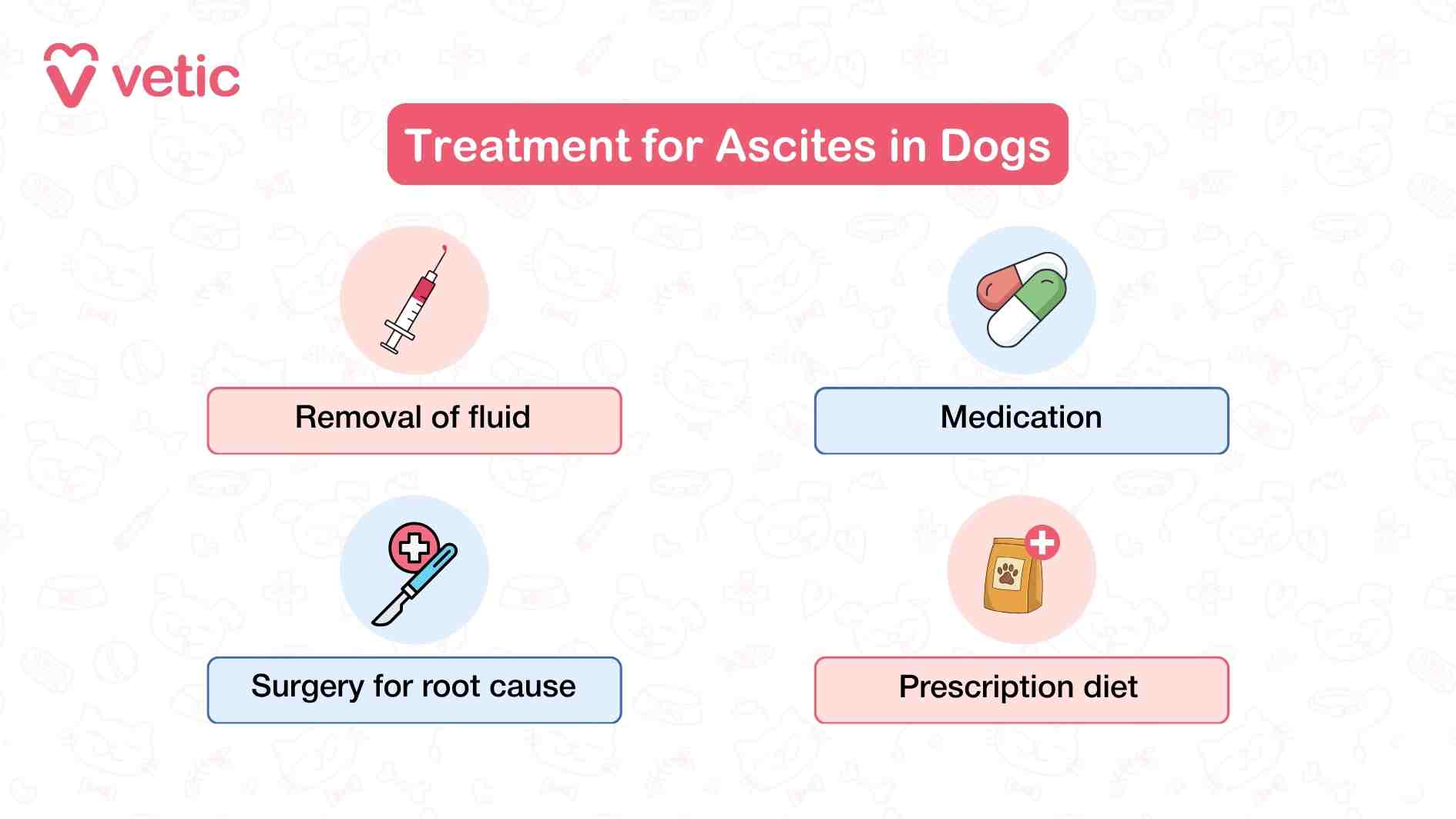 vetic

Treatment for Ascites in Dogs

Removal of fluid

Medication

Surgery for root cause

Prescription diet